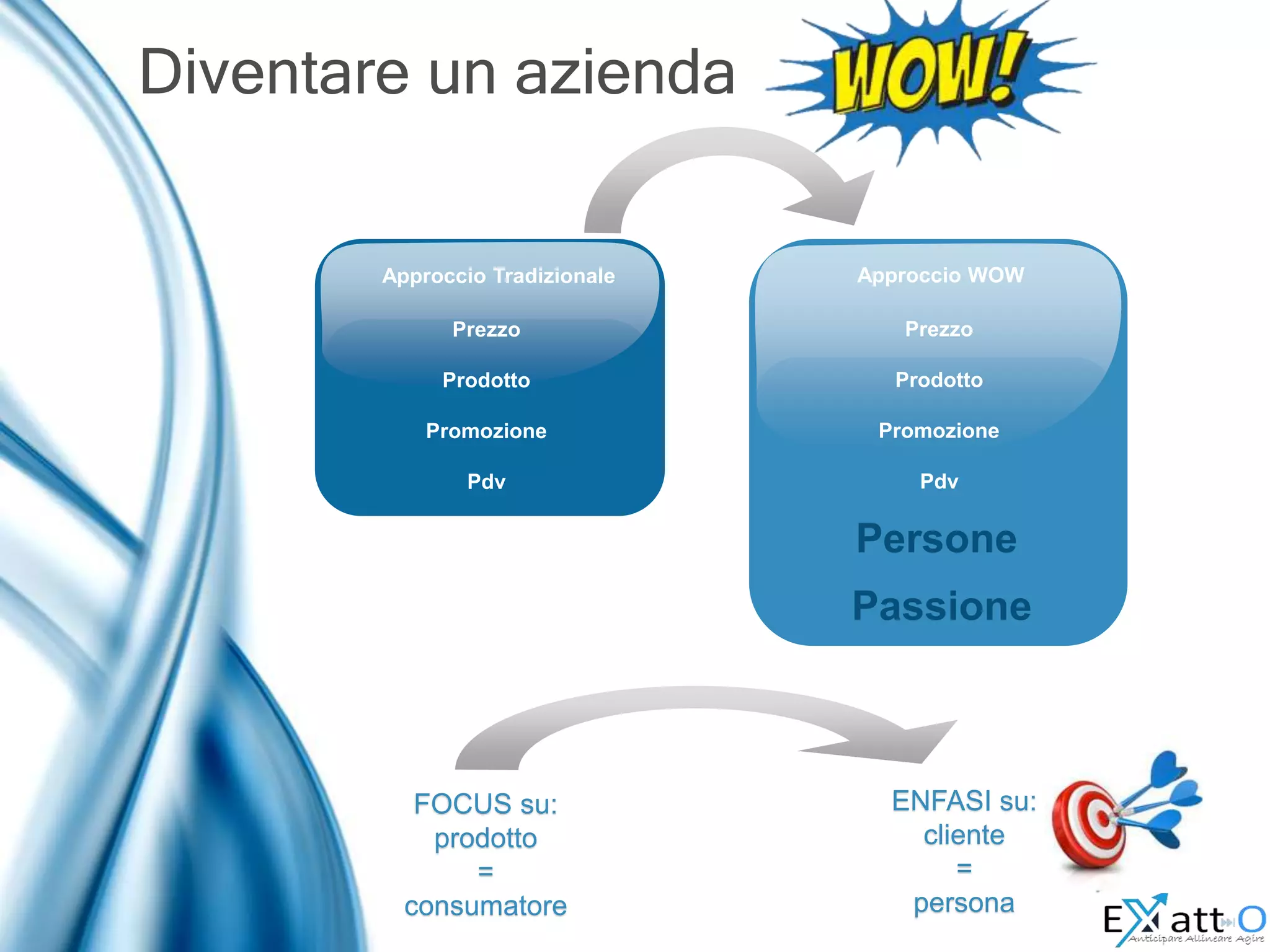 Diventare un azienda

WOW!

Approccio Tradizionale

Prezzo

Prodotto

Promozione

Pdv

Approccio WOW

Prezzo

Prodotto

Promozione

Pdv

Persone

Passione

FOCUS su: prodotto = consumatore

ENFASI su: cliente = persona

EXattO
Anticipare Allineare Agire